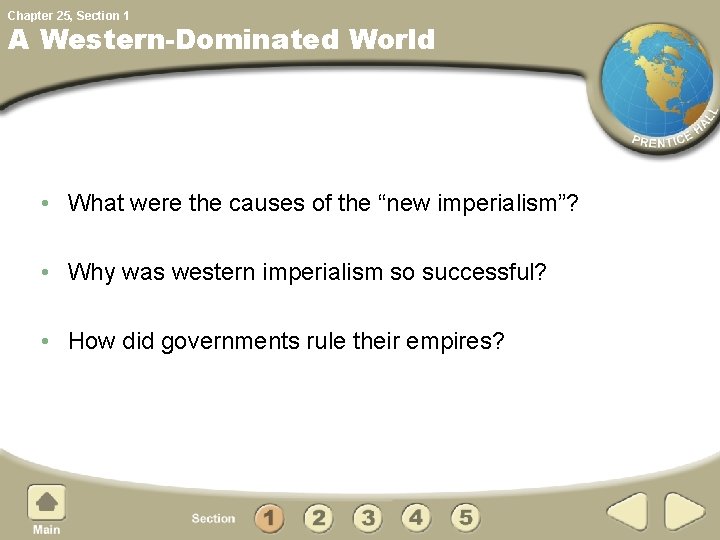 Chapter 25, Section 1

A Western-Dominated World

PRENTICE HALL

• What were the causes of the “new imperialism”?

• Why was western imperialism so successful?

• How did governments rule their empires?

Main

Section 1 2 3 4 5